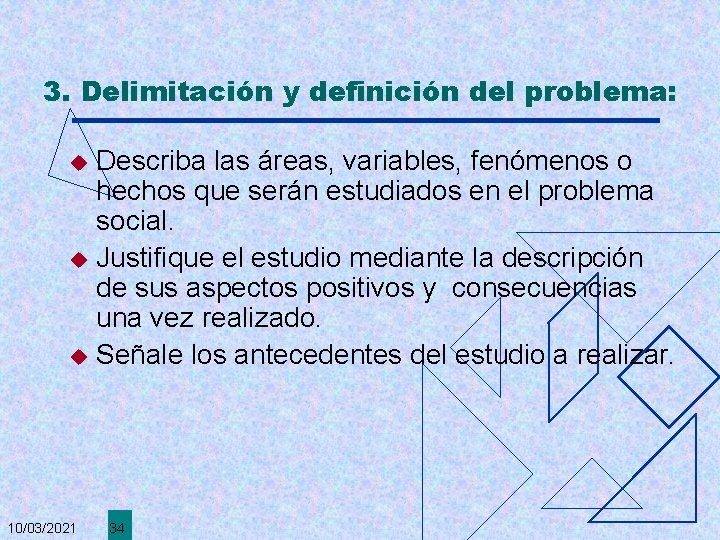 3. Delimitación y definición del problema:

Describa las áreas, variables, fenómenos o hechos que serán estudiados en el problema social.

Justifique el estudio mediante la descripción de sus aspectos positivos y consecuencias una vez realizado.

Señale los antecedentes del estudio a realizar.

10/03/2021

34